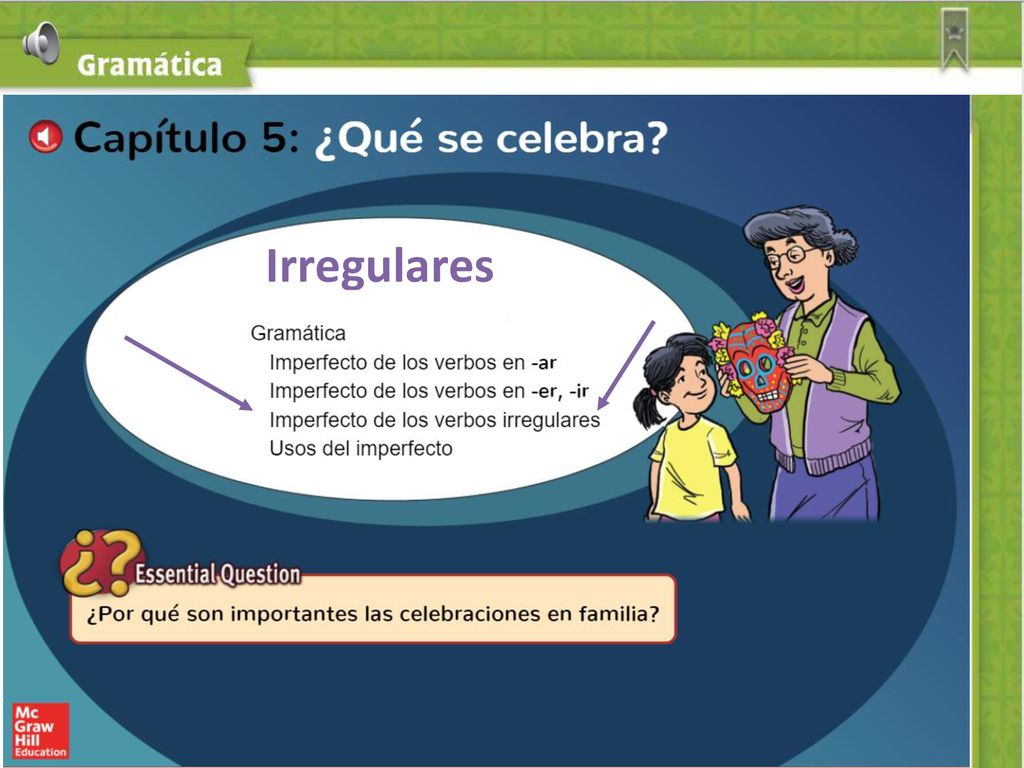 Gramática

Capítulo 5: ¿Qué se celebra?

Irregulares

Gramática
Imperfecto de los verbos en -ar
Imperfecto de los verbos en -er, -ir
Imperfecto de los verbos irregulares
Usos del imperfecto

¿? Essential Question
¿Por qué son importantes las celebraciones en familia?

Mc Graw Hill Education